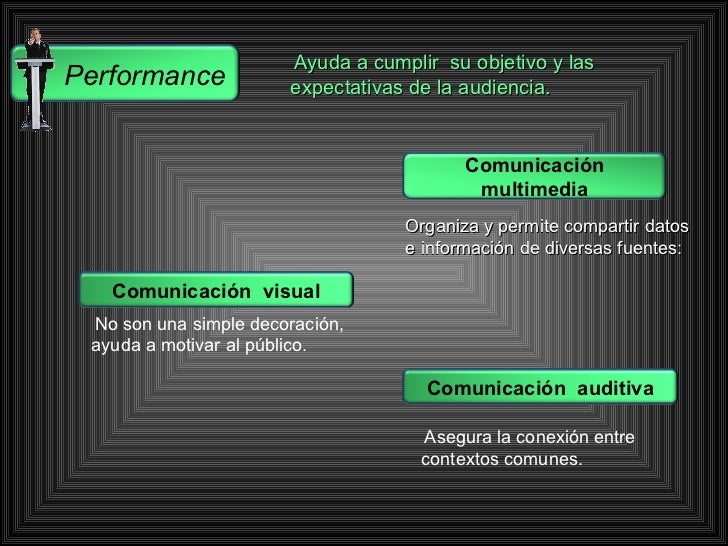 Performance

Ayuda a cumplir su objetivo y las expectativas de la audiencia.

Comunicación multimedia

Organiza y permite compartir datos e información de diversas fuentes:

Comunicación visual

No son una simple decoración, ayuda a motivar al público.

Comunicación auditiva

Asegura la conexión entre contextos comunes.